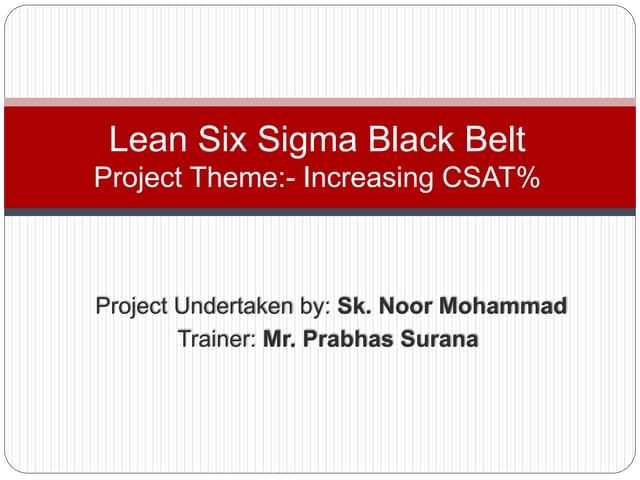 Lean Six Sigma Black Belt
Project Theme:- Increasing CSAT%

Project Undertaken by: Sk. Noor Mohammad
Trainer: Mr. Prabhas Surana